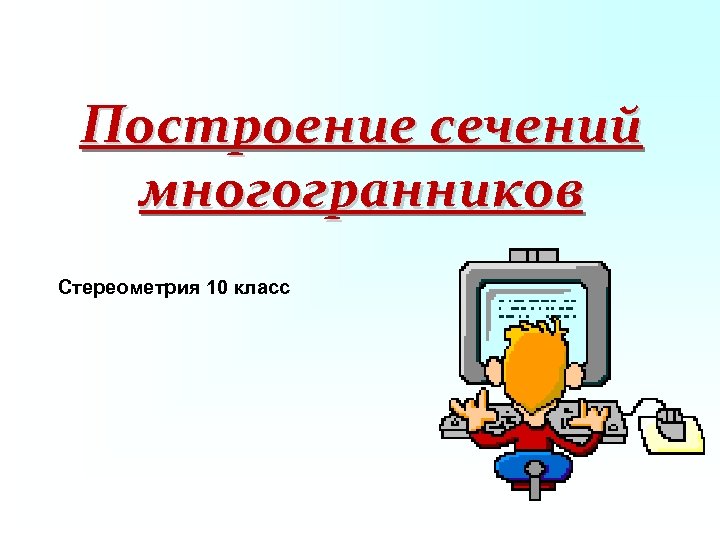 Построение сечений многогранников

Стереометрия 10 класс